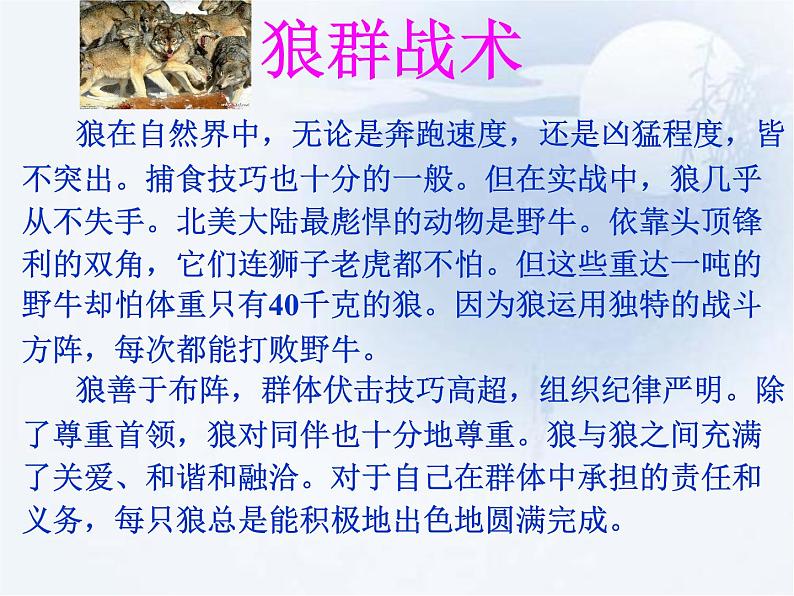 狼群战术

狼在自然界中，无论是奔跑速度，还是凶猛程度，皆不突出。捕食技巧也十分的一般。但在实战中，狼几乎从不失手。北美大陆最彪悍的动物是野牛。依靠头顶锋利的双角，它们连狮子老虎都不怕。但这些重达一吨的野牛却怕体重只有40千克的狼。因为狼运用独特的战斗方阵，每次都能打败野牛。

狼善于布阵，群体伏击技巧高超，组织纪律严明。除了尊重首领，狼对同伴也十分地尊重。狼与狼之间充满了关爱、和谐和融洽。对于自己在群体中承担的责任和义务，每只狼总是能积极地出色地圆满完成。